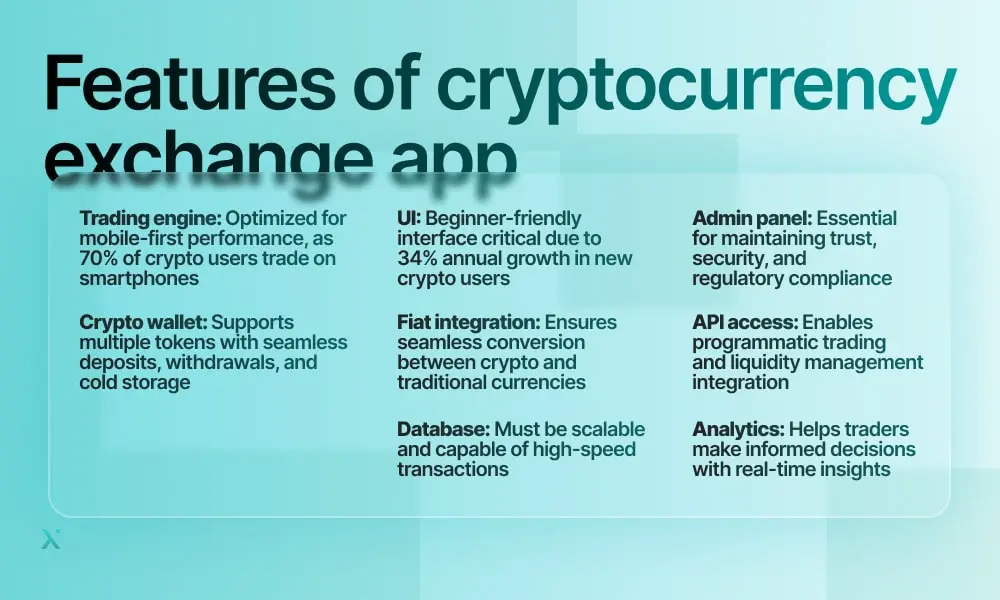 Features of cryptocurrency exchange app

Trading engine: Optimized for mobile-first performance, as 70% of crypto users trade on smartphones

Crypto wallet: Supports multiple tokens with seamless deposits, withdrawals, and cold storage

UI: Beginner-friendly interface critical due to 34% annual growth in new crypto users

Fiat integration: Ensures seamless conversion between crypto and traditional currencies

Database: Must be scalable and capable of high-speed transactions

Admin panel: Essential for maintaining trust, security, and regulatory compliance

API access: Enables programmatic trading and liquidity management integration

Analytics: Helps traders make informed decisions with real-time insights